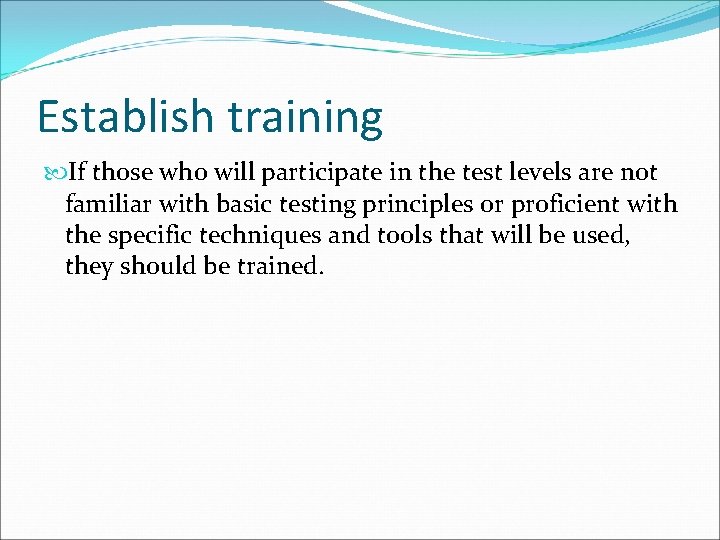 Establish training

If those who will participate in the test levels are not familiar with basic testing principles or proficient with the specific techniques and tools that will be used, they should be trained.